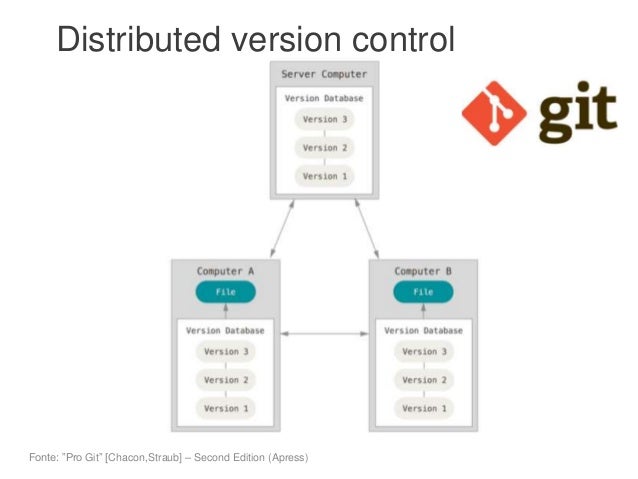 Distributed version control

Server Computer
Version Database
Version 3
Version 2
Version 1

git

Computer A
File
Version Database
Version 3
Version 2
Version 1

Computer B
File
Version Database
Version 3
Version 2
Version 1

Fonte: "Pro Git" [Chacon,Straub] – Second Edition (Apress)